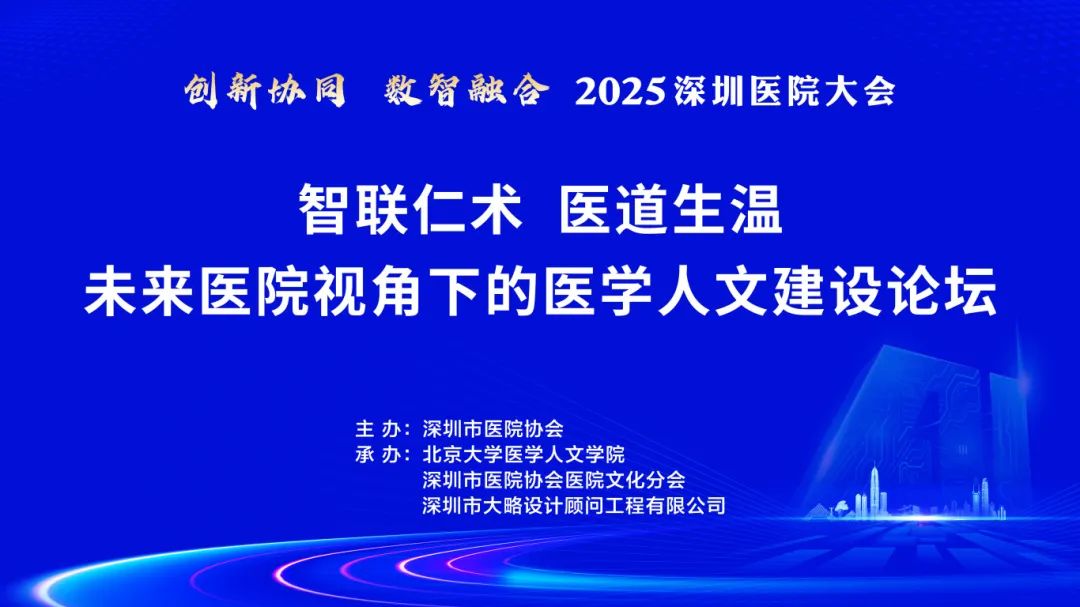 创新协同 数智融合 2025深圳医院大会

智联仁术 医道生温
未来医院视角下的医学人文建设论坛

主 办：深圳市医院协会
承 办：北京大学医学人文学院
深圳市医院协会医院文化分会
深圳市大略设计顾问工程有限公司